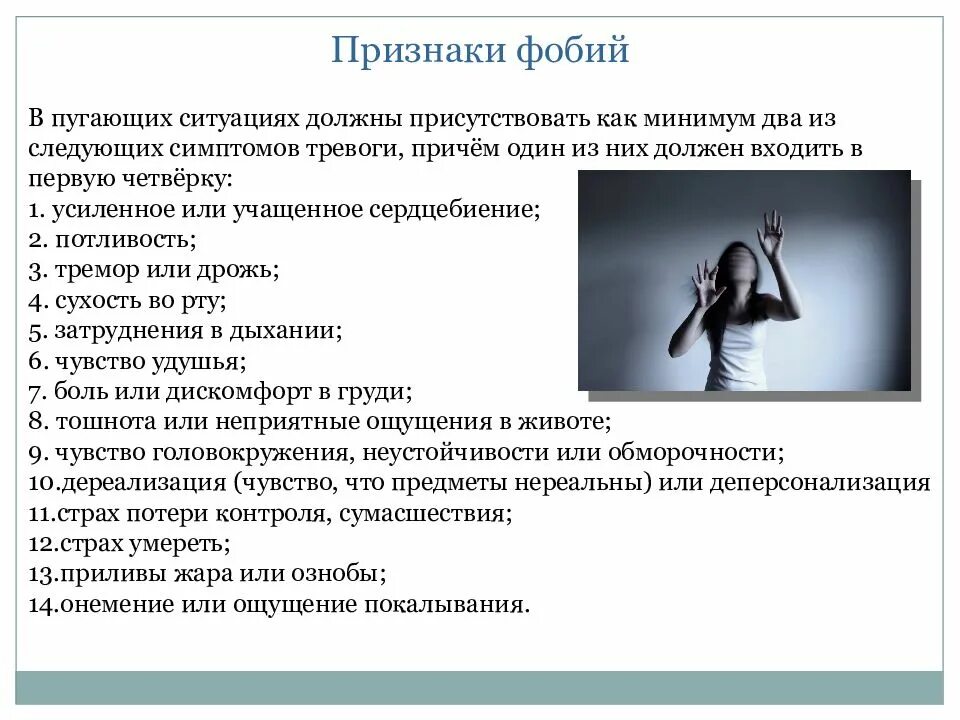 Признаки фобий

В пугающих ситуациях должны присутствовать как минимум два из следующих симптомов тревоги, причём один из них должен входить в первую четвёрку:
1. усиленное или учащенное сердцебиение;
2. потливость;
3. тремор или дрожь;
4. сухость во рту;
5. затруднения в дыхании;
6. чувство удушья;
7. боль или дискомфорт в груди;
8. тошнота или неприятные ощущения в животе;
9. чувство головокружения, неустойчивости или обморочности;
10.дереализация (чувство, что предметы нереальны) или деперсонализация
11.страх потери контроля, сумасшествия;
12.страх умереть;
13.приливы жара или ознобы;
14.онемение или ощущение покалывания.